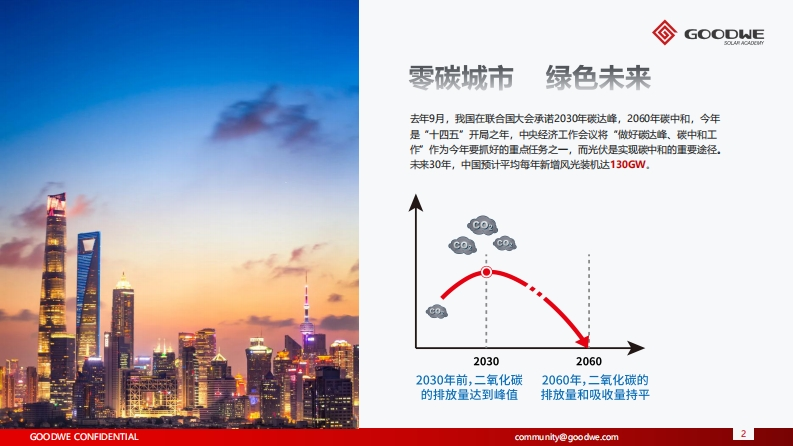 GOODWE
SOLAR ACADEMY

零碳城市　绿色未来

去年9月，我国在联合国大会承诺2030年碳达峰，2060年碳中和，今年是“十四五”开局之年，中央经济工作会议将“做好碳达峰、碳中和工作”作为今年要抓好的重点任务之一，而光伏是实现碳中和的重要途径。未来30年，中国预计平均每年新增风光装机达130GW。

$CO_2$
$CO_2$
$CO_2$
$CO_2$

2030
2060

2030年前，二氧化碳的排放量达到峰值

2060年，二氧化碳的排放量和吸收量持平

GOODWE CONFIDENTIAL
community@goodwe.com
2